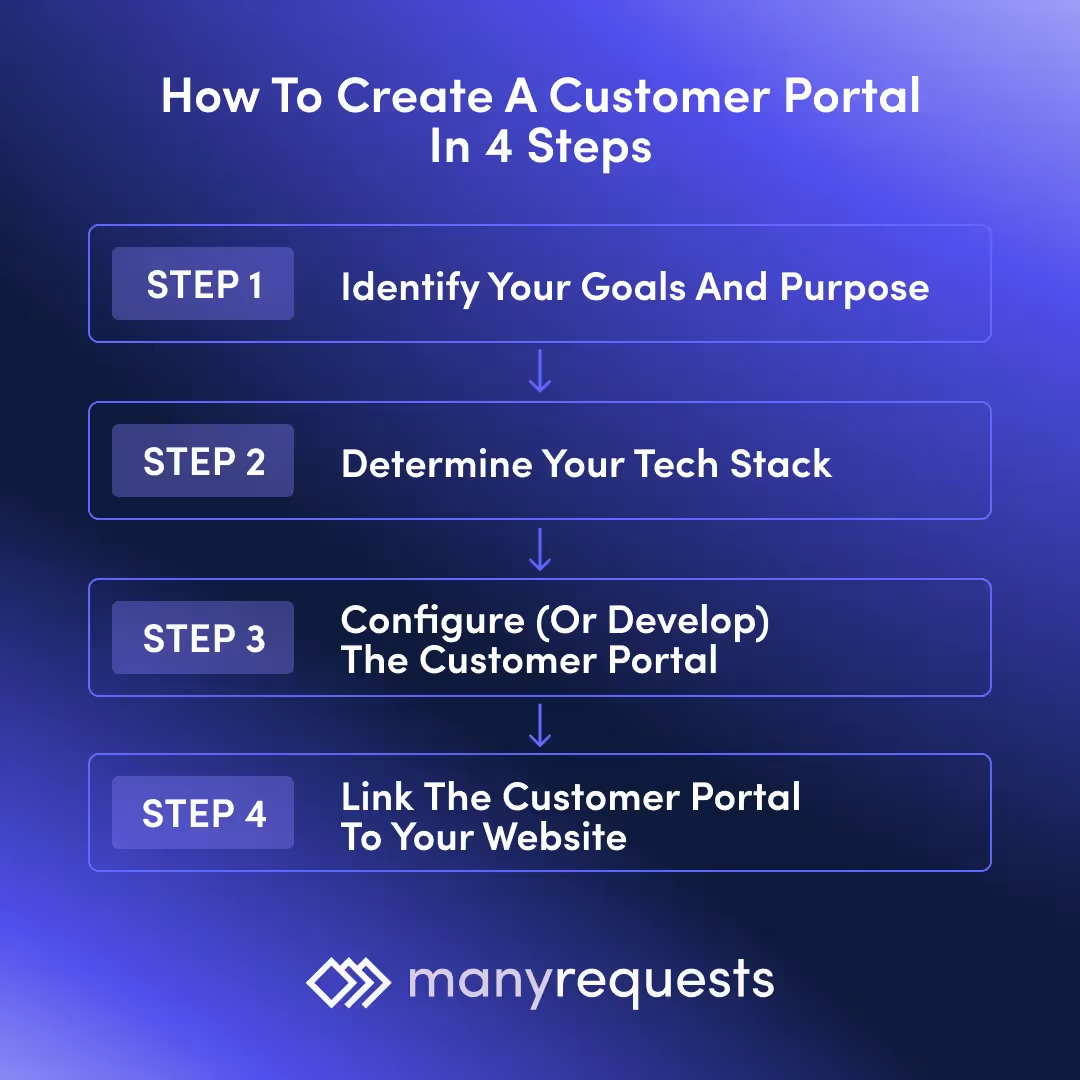 How To Create A Customer Portal In 4 Steps

STEP 1 Identify Your Goals And Purpose

STEP 2 Determine Your Tech Stack

STEP 3 Configure (Or Develop) The Customer Portal

STEP 4 Link The Customer Portal To Your Website

manyrequests